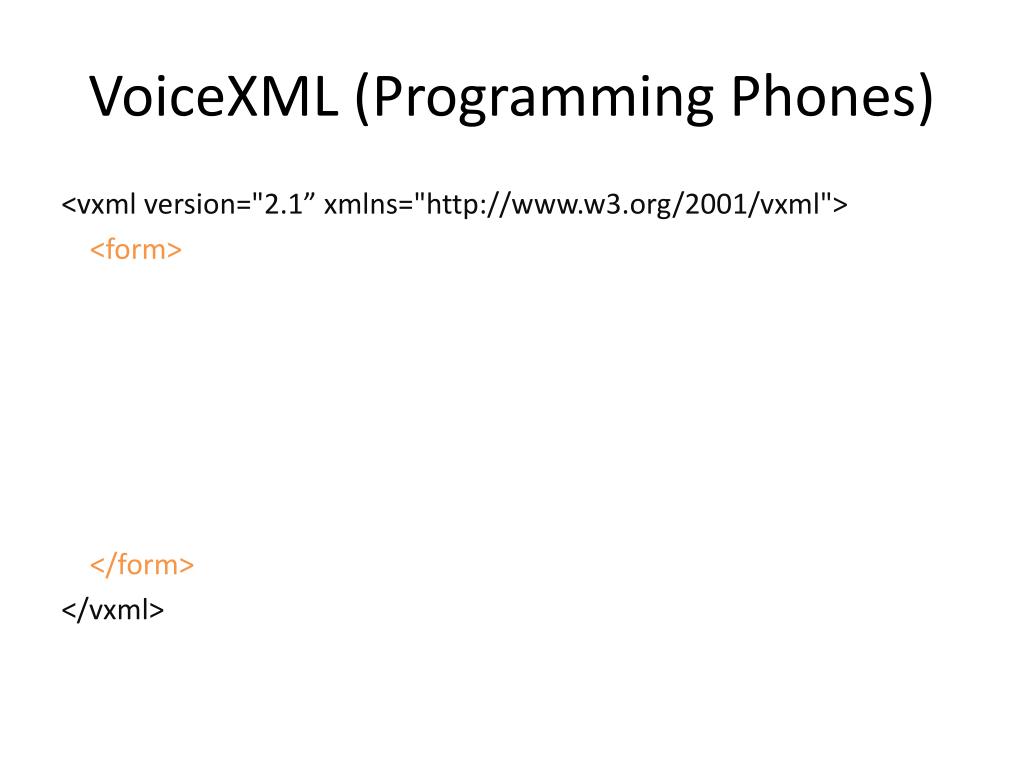 VoiceXML (Programming Phones)

<vxml version="2.1” xmlns="http://www.w3.org/2001/vxml">
<form>

</form>
</vxml>